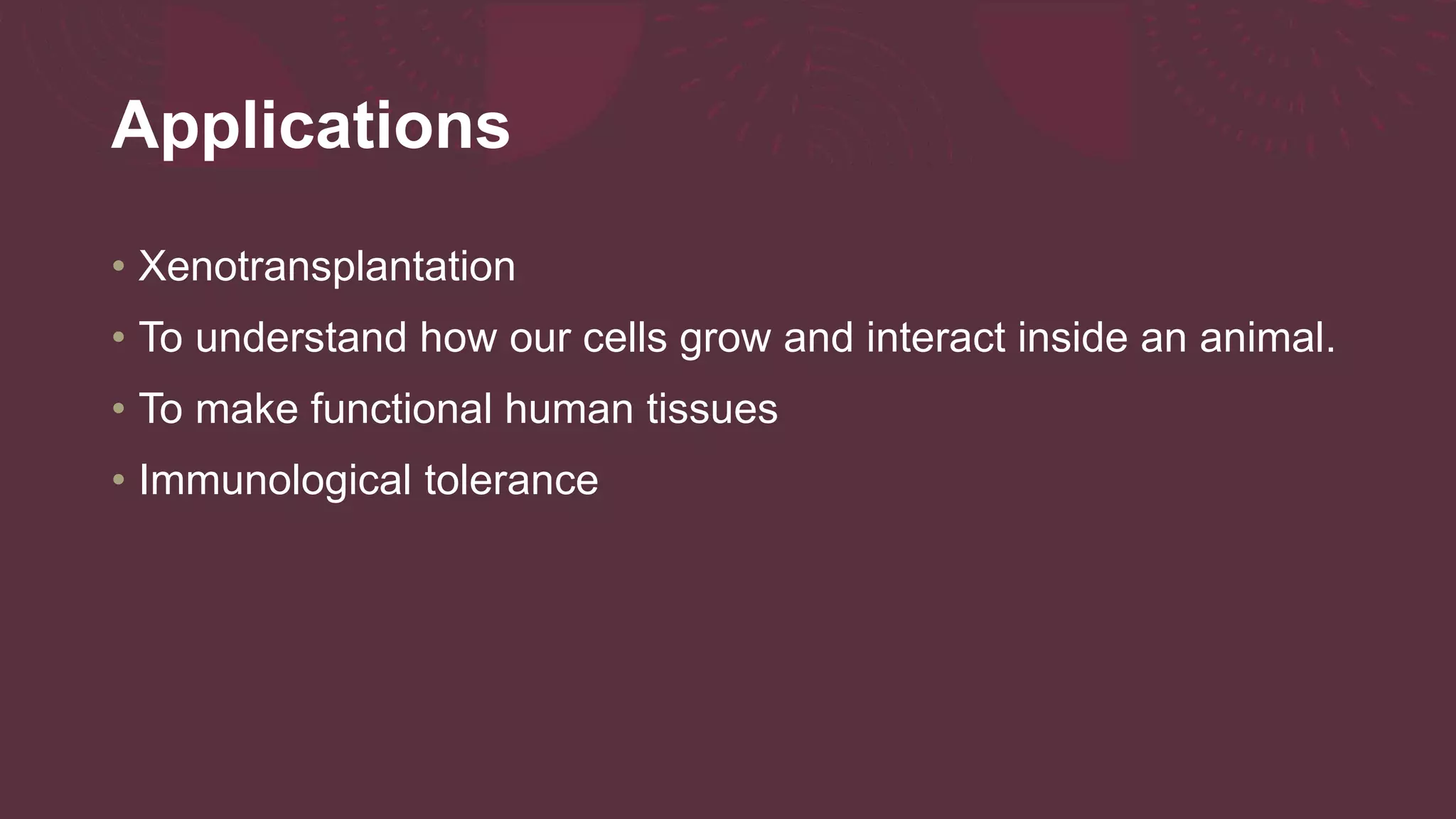 Applications

• Xenotransplantation
• To understand how our cells grow and interact inside an animal.
• To make functional human tissues
• Immunological tolerance